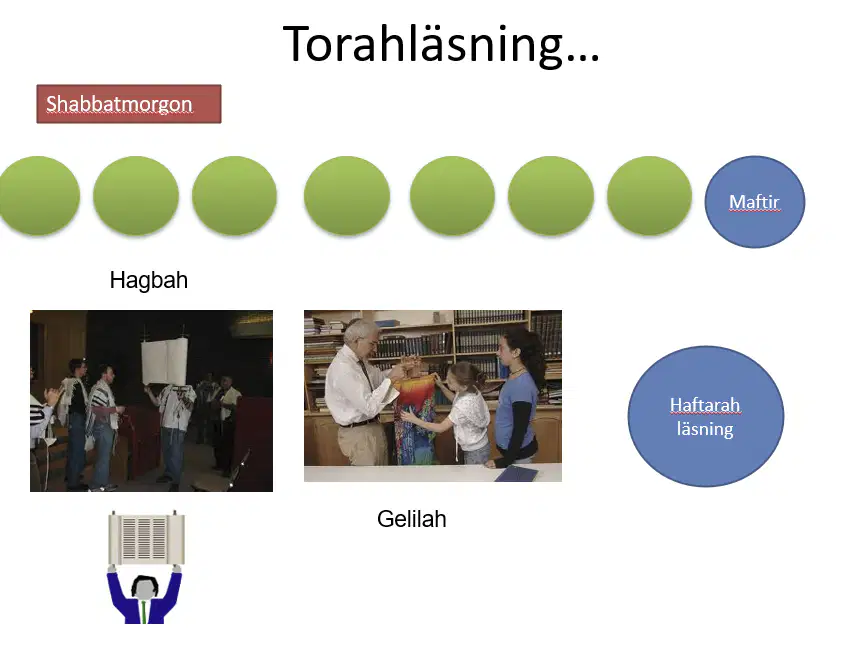 Torahläsning…

Shabbatmorgon

Maftir

Hagbah

Haftarah läsning

Gelilah